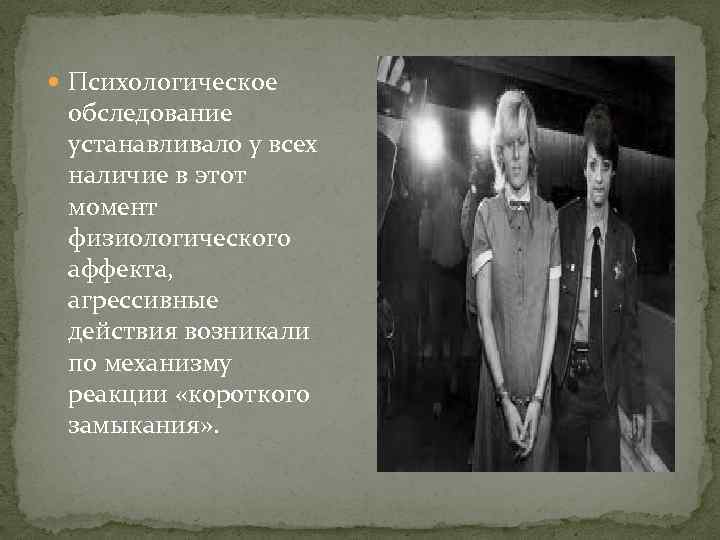 Психологическое обследование устанавливало у всех наличие в этот момент физиологического аффекта, агрессивные действия возникали по механизму реакции «короткого замыкания».